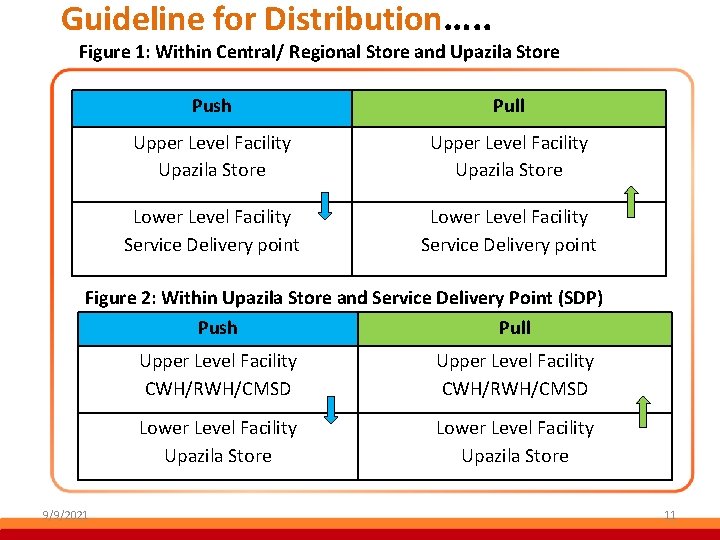 Guideline for Distribution.....

Figure 1: Within Central/ Regional Store and Upazila Store

| Push | Pull |
|---|---|
| Upper Level Facility Upazila Store | Upper Level Facility Upazila Store |
| Lower Level Facility Service Delivery point | Lower Level Facility Service Delivery point |

Figure 2: Within Upazila Store and Service Delivery Point (SDP)

| Push | Pull |
|---|---|
| Upper Level Facility CWH/RWH/CMSD | Upper Level Facility CWH/RWH/CMSD |
| Lower Level Facility Upazila Store | Lower Level Facility Upazila Store |

9/9/2021

11